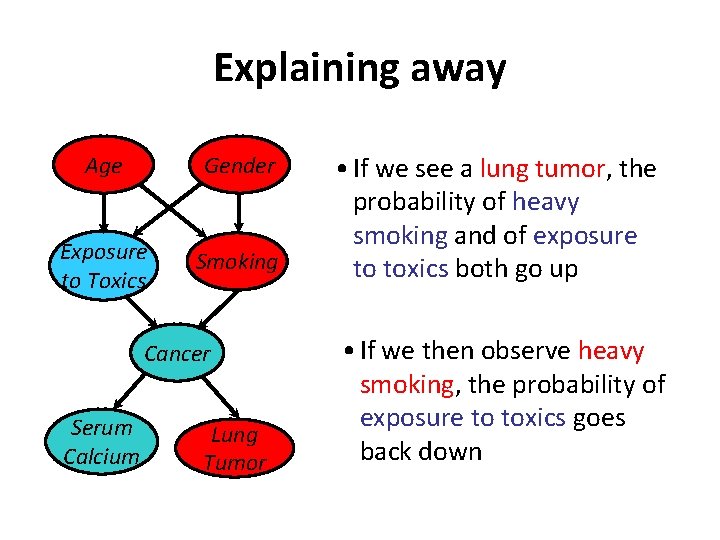 Explaining away

Age

Gender

Exposure to Toxics

Smoking

Cancer

Serum Calcium

Lung Tumor

• If we see a lung tumor, the probability of heavy smoking and of exposure to toxics both go up

• If we then observe heavy smoking, the probability of exposure to toxics goes back down